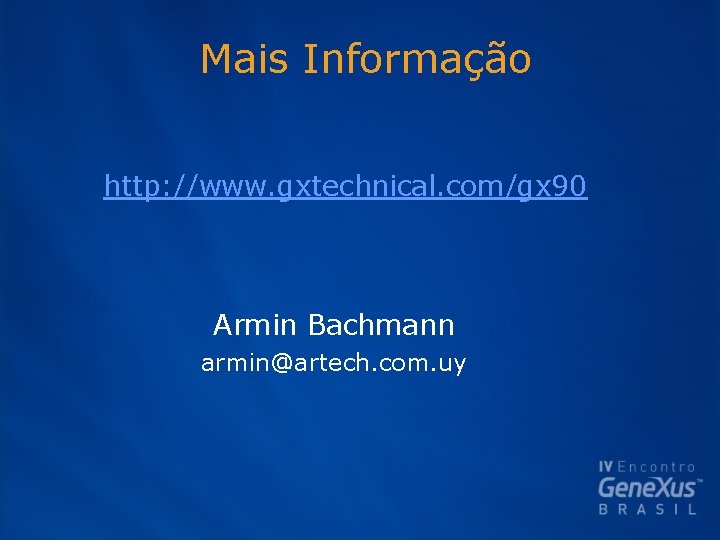 Mais Informação

http://www.gxtechnical.com/gx90

Armin Bachmann
armin@artech.com.uy

IV Encontro
GeneXus™
BRASIL